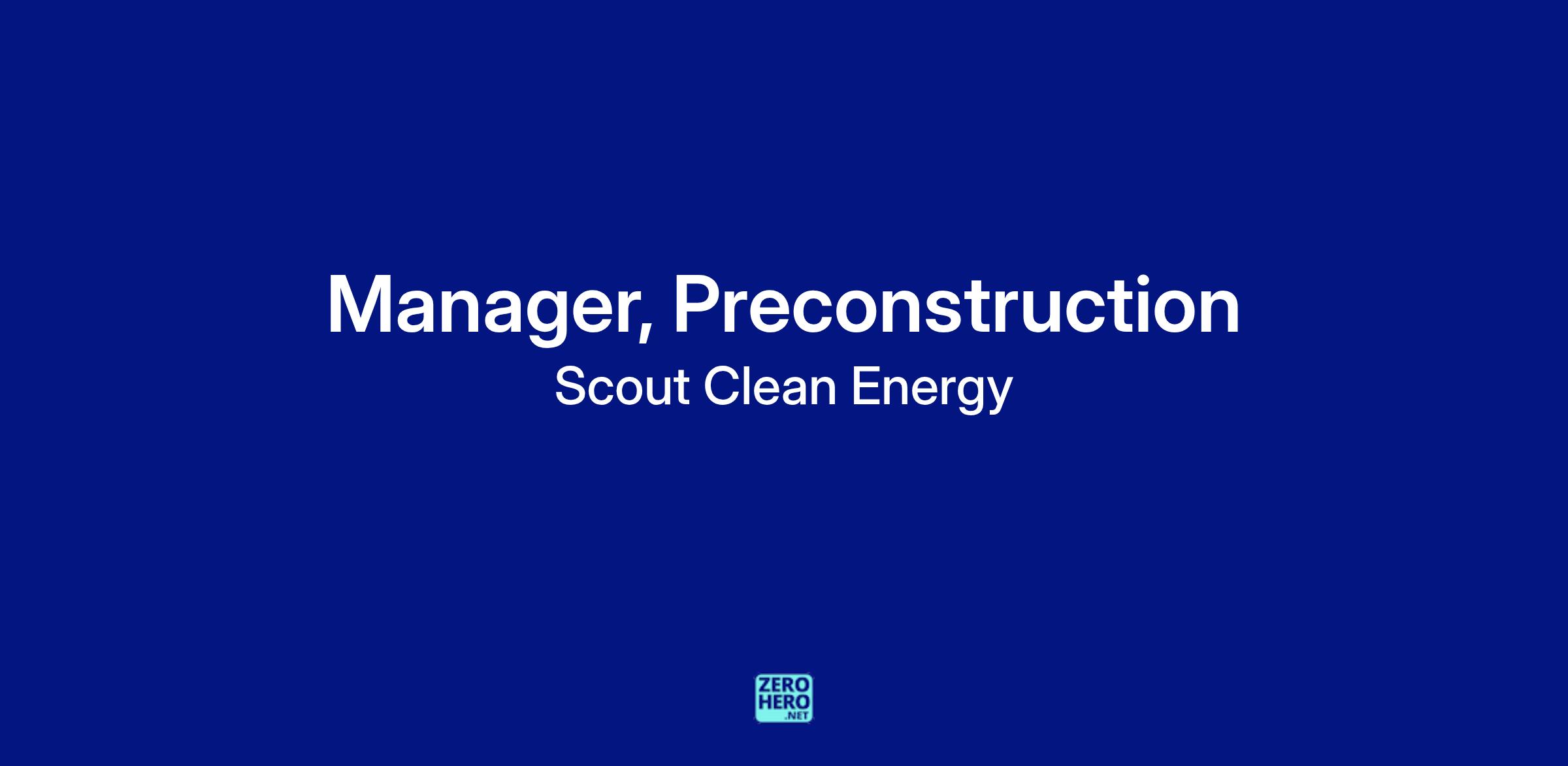 Manager, Preconstruction
Scout Clean Energy

ZERO
HERO
.NET